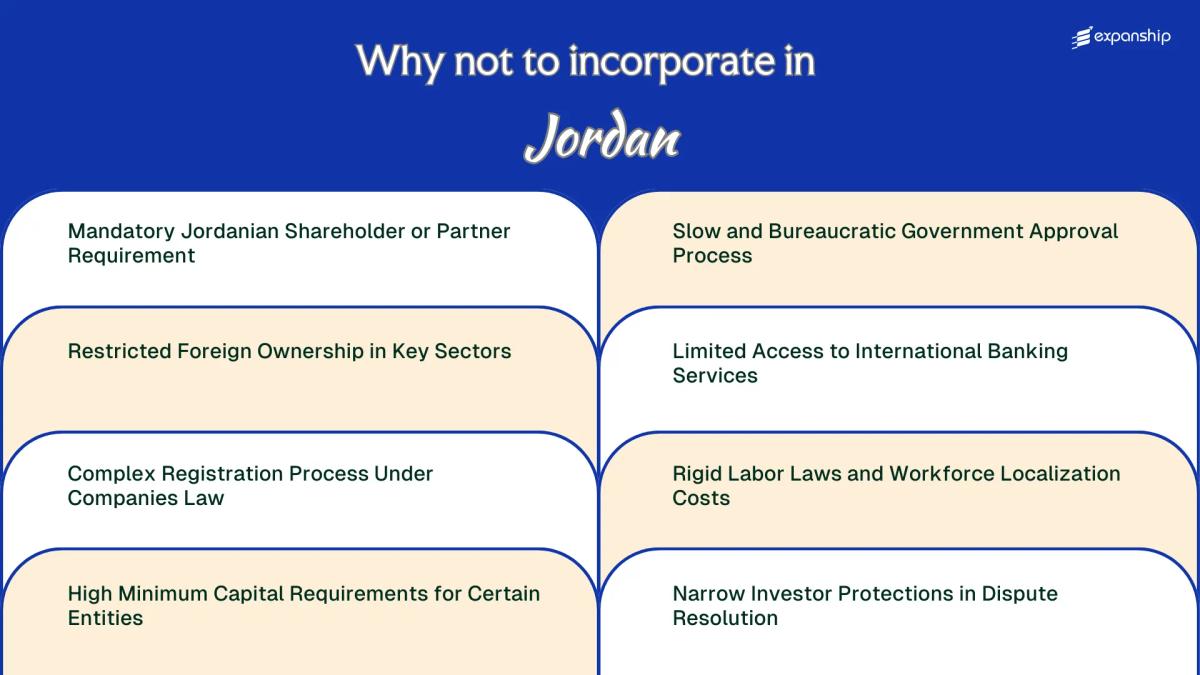 Why not to incorporate in

Jordan

expanship

Mandatory Jordanian Shareholder or Partner Requirement

Restricted Foreign Ownership in Key Sectors

Complex Registration Process Under Companies Law

High Minimum Capital Requirements for Certain Entities

Slow and Bureaucratic Government Approval Process

Limited Access to International Banking Services

Rigid Labor Laws and Workforce Localization Costs

Narrow Investor Protections in Dispute Resolution